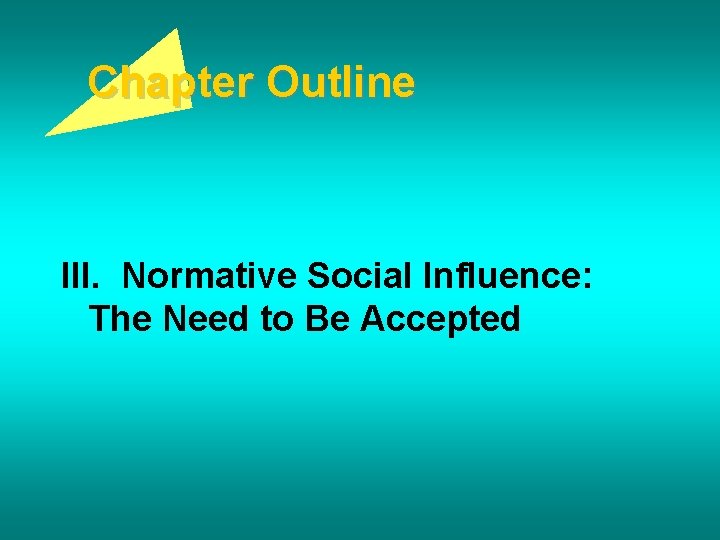 Chapter Outline

III. Normative Social Influence: The Need to Be Accepted